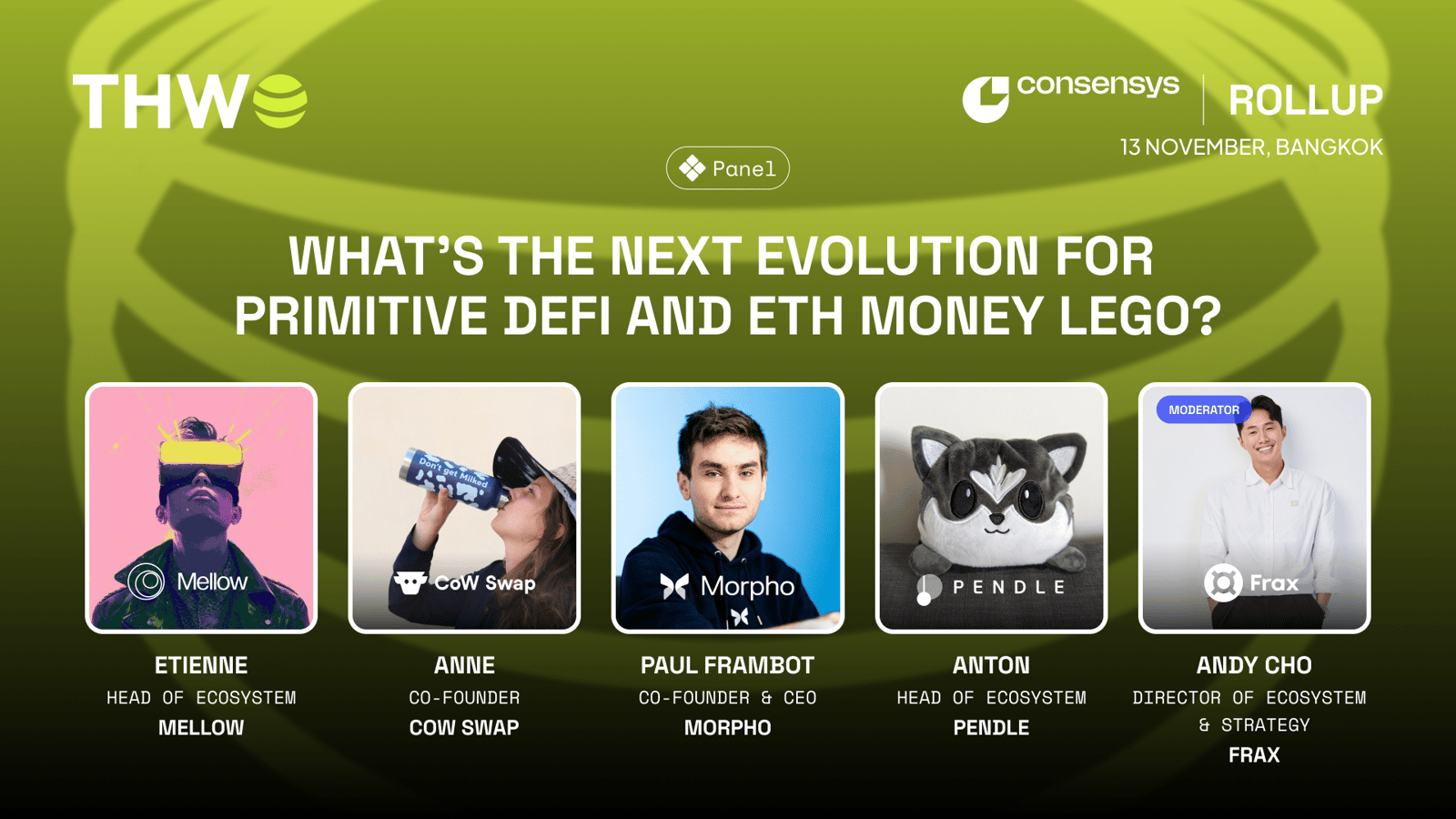 THW

consensys | ROLLUP
13 NOVEMBER, BANGKOK

Panel

WHAT'S THE NEXT EVOLUTION FOR PRIMITIVE DEFI AND ETH MONEY LEGO?

Mellow
ETIENNE
HEAD OF ECOSYSTEM
MELLOW

Don't get Milked
CoW Swap
ANNE
CO-FOUNDER
COW SWAP

Morpho
PAUL FRAMBOT
CO-FOUNDER & CEO
MORPHO

PENDLE
ANTON
HEAD OF ECOSYSTEM
PENDLE

MODERATOR
Frax
ANDY CHO
DIRECTOR OF ECOSYSTEM & STRATEGY
FRAX